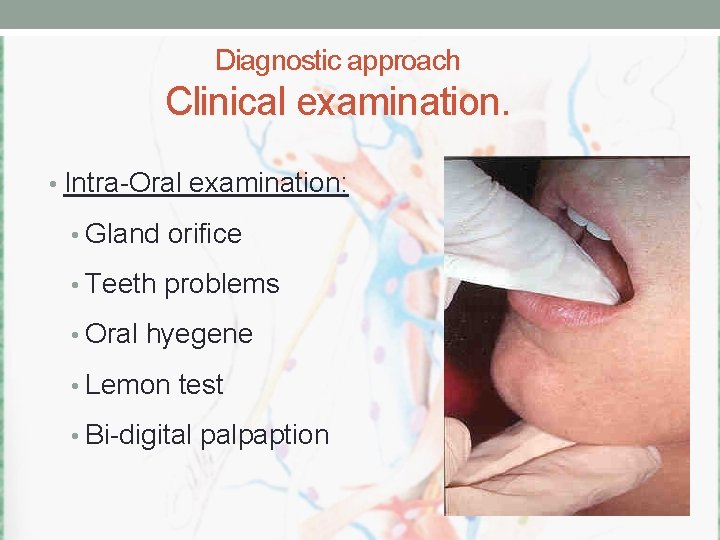 Diagnostic approach
Clinical examination.

• Intra-Oral examination:
• Gland orifice
• Teeth problems
• Oral hyegene
• Lemon test
• Bi-digital palpaption